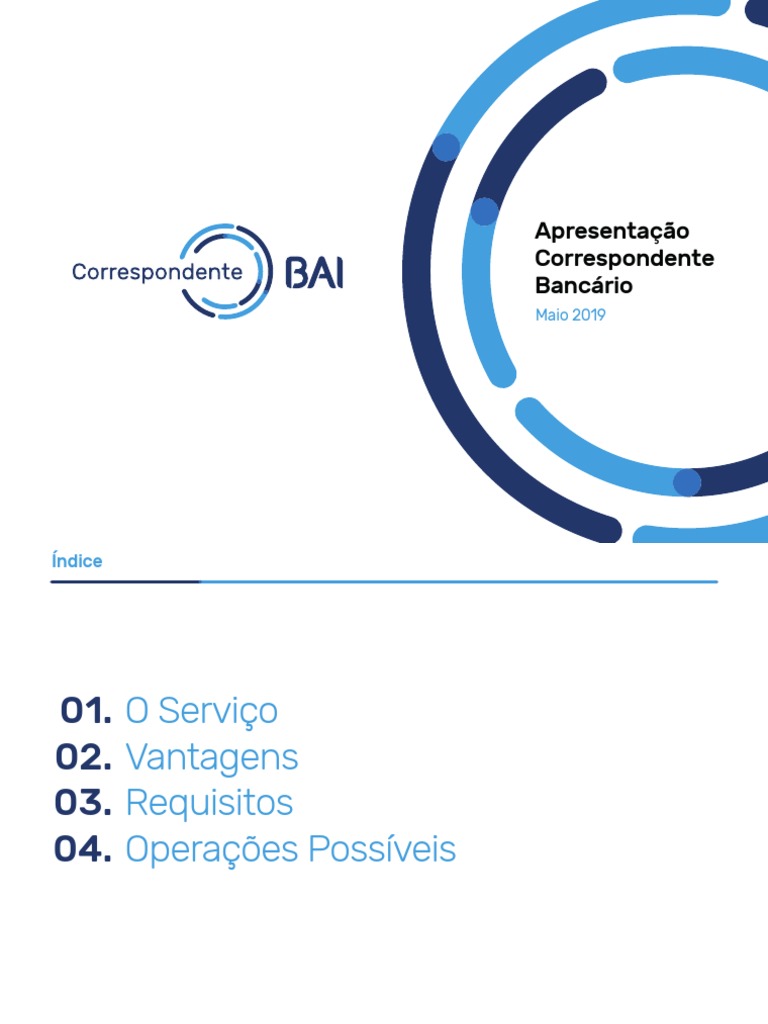 Correspondente BAI

Apresentação Correspondente Bancário

Maio 2019

Índice

01. O Serviço
02. Vantagens
03. Requisitos
04. Operações Possíveis